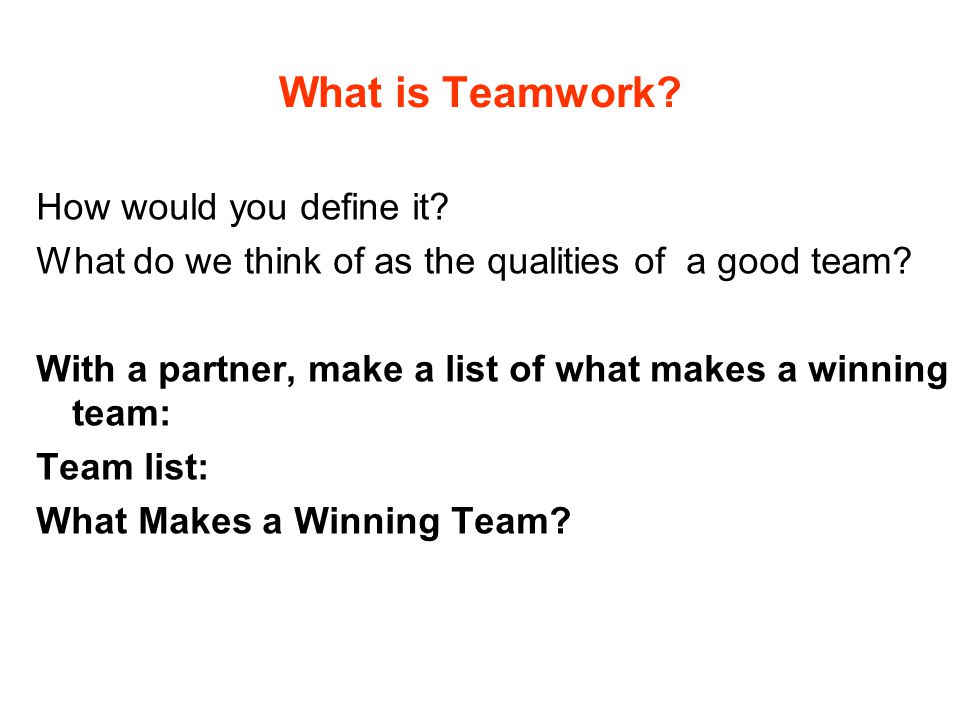 What is Teamwork?

How would you define it?

What do we think of as the qualities of a good team?

With a partner, make a list of what makes a winning team:

Team list:

What Makes a Winning Team?